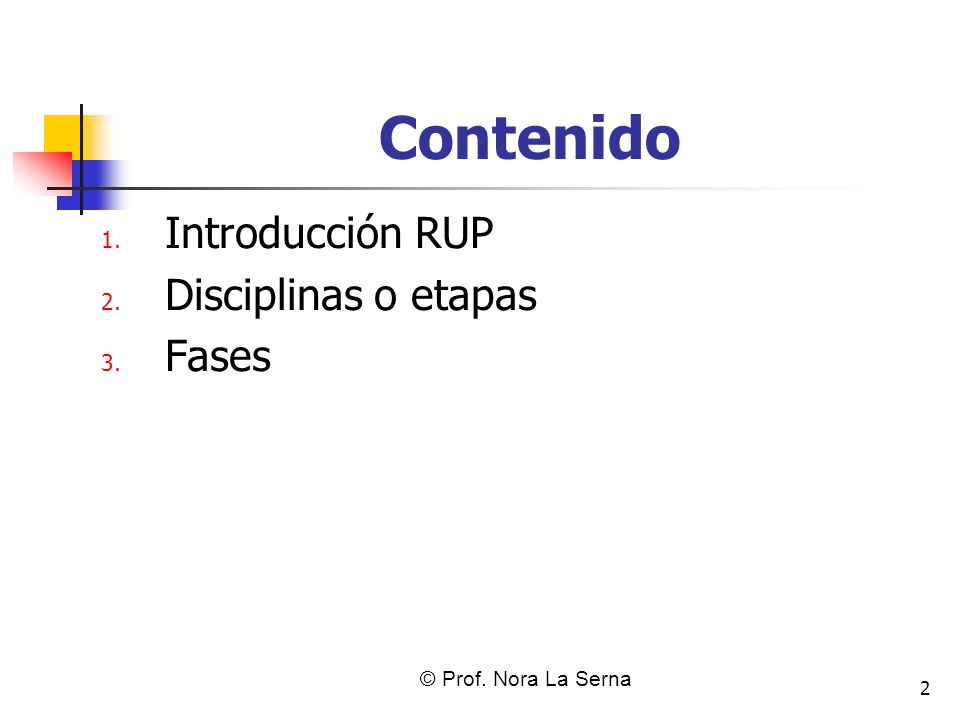 Contenido

1. Introducción RUP
2. Disciplinas o etapas
3. Fases

© Prof. Nora La Serna

2